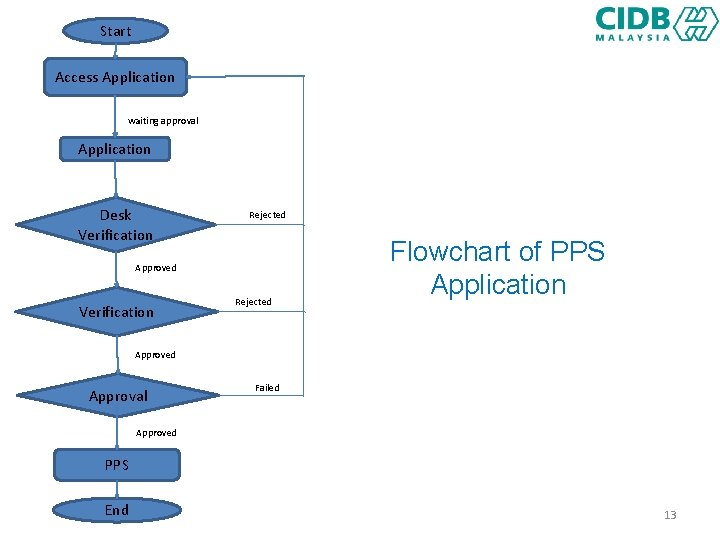 CIDB MALAYSIA

Start

Access Application

waiting approval

Application

Desk Verification

Rejected

Approved

Verification

Rejected

Approved

Approval

Failed

Approved

PPS

End

Flowchart of PPS Application

13